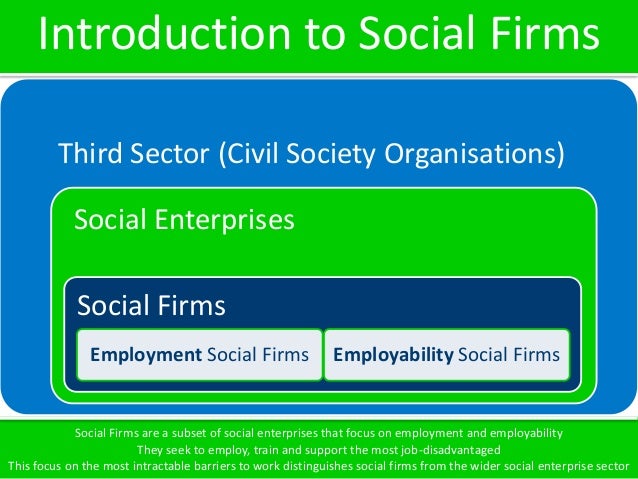 Introduction to Social Firms

Third Sector (Civil Society Organisations)

Social Enterprises

Social Firms

Employment Social Firms

Employability Social Firms

Social Firms are a subset of social enterprises that focus on employment and employability
They seek to employ, train and support the most job-disadvantaged
This focus on the most intractable barriers to work distinguishes social firms from the wider social enterprise sector